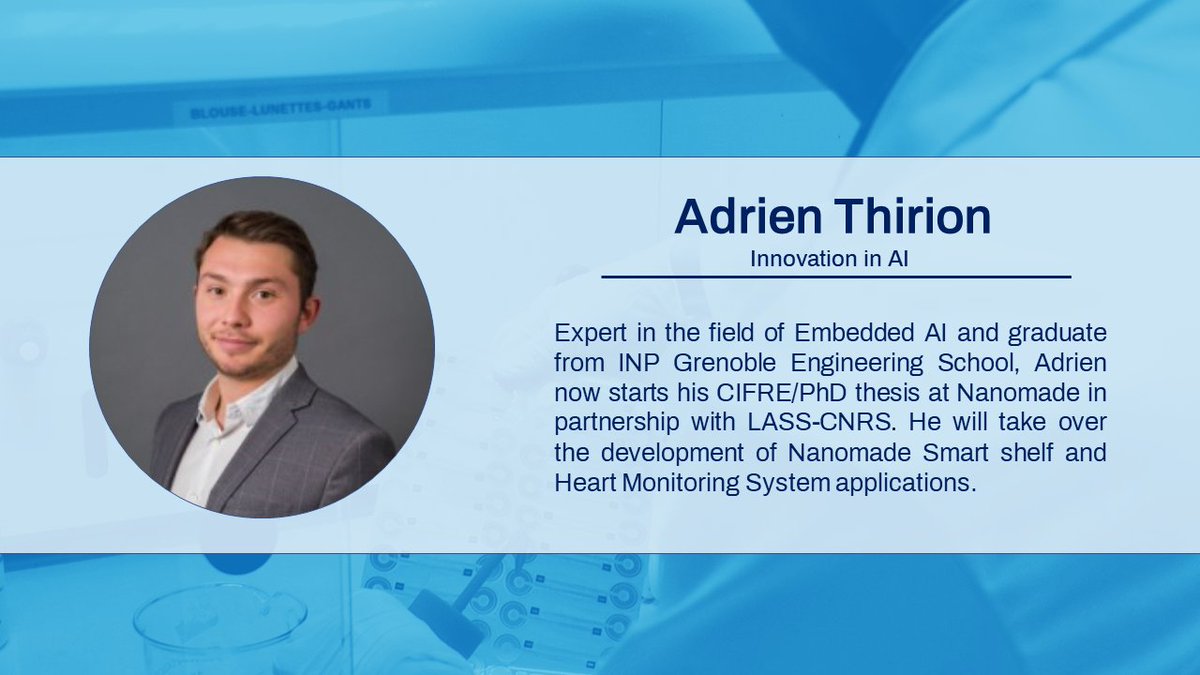 BLOUSE-LUNETTES-GANTS

Adrien Thirion

Innovation in AI

Expert in the field of Embedded AI and graduate from INP Grenoble Engineering School, Adrien now starts his CIFRE/PhD thesis at Nanomade in partnership with LASS-CNRS. He will take over the development of Nanomade Smart shelf and Heart Monitoring System applications.